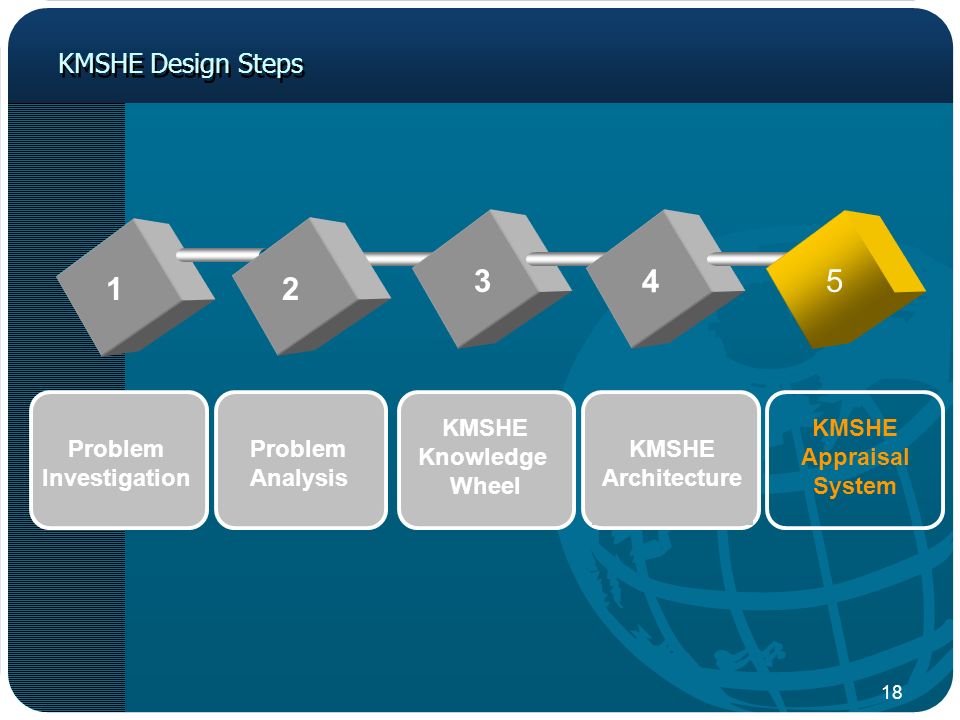 KMSHE Design Steps

1

2

3

4

5

Problem Investigation

Problem Analysis

KMSHE Knowledge Wheel

KMSHE Architecture

KMSHE Appraisal System

18